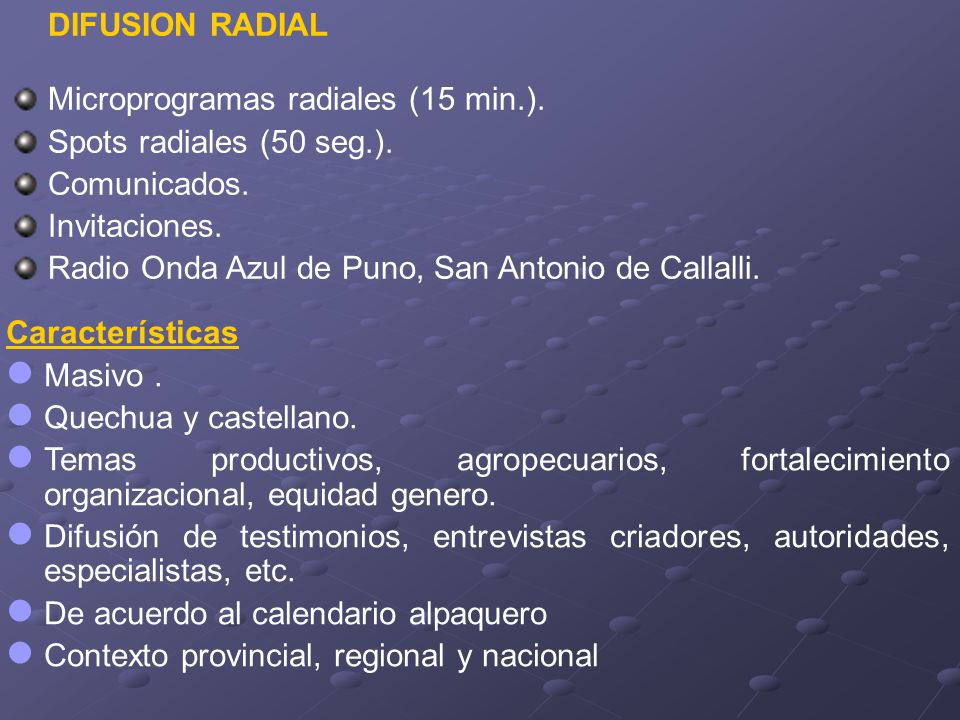 DIFUSION RADIAL

Microprogramas radiales (15 min.).
Spots radiales (50 seg.).
Comunicados.
Invitaciones.
Radio Onda Azul de Puno, San Antonio de Callalli.

Características
Masivo .
Quechua y castellano.
Temas productivos, agropecuarios, fortalecimiento organizacional, equidad genero.
Difusión de testimonios, entrevistas criadores, autoridades, especialistas, etc.
De acuerdo al calendario alpaquero
Contexto provincial, regional y nacional